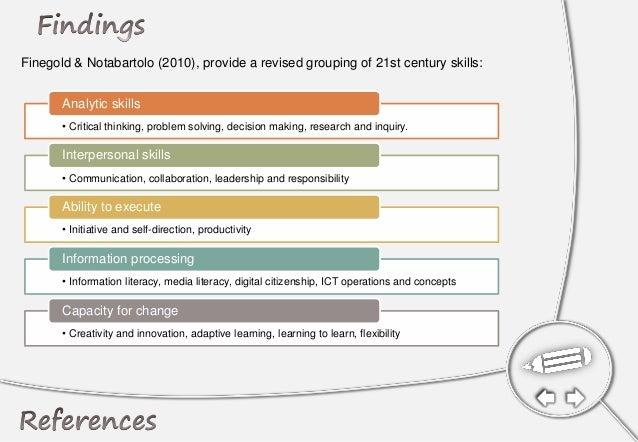 Findings

Finegold & Notabartolo (2010), provide a revised grouping of 21st century skills:

Analytic skills

• Critical thinking, problem solving, decision making, research and inquiry.

Interpersonal skills

• Communication, collaboration, leadership and responsibility

Ability to execute

• Initiative and self-direction, productivity

Information processing

• Information literacy, media literacy, digital citizenship, ICT operations and concepts

Capacity for change

• Creativity and innovation, adaptive learning, learning to learn, flexibility

References